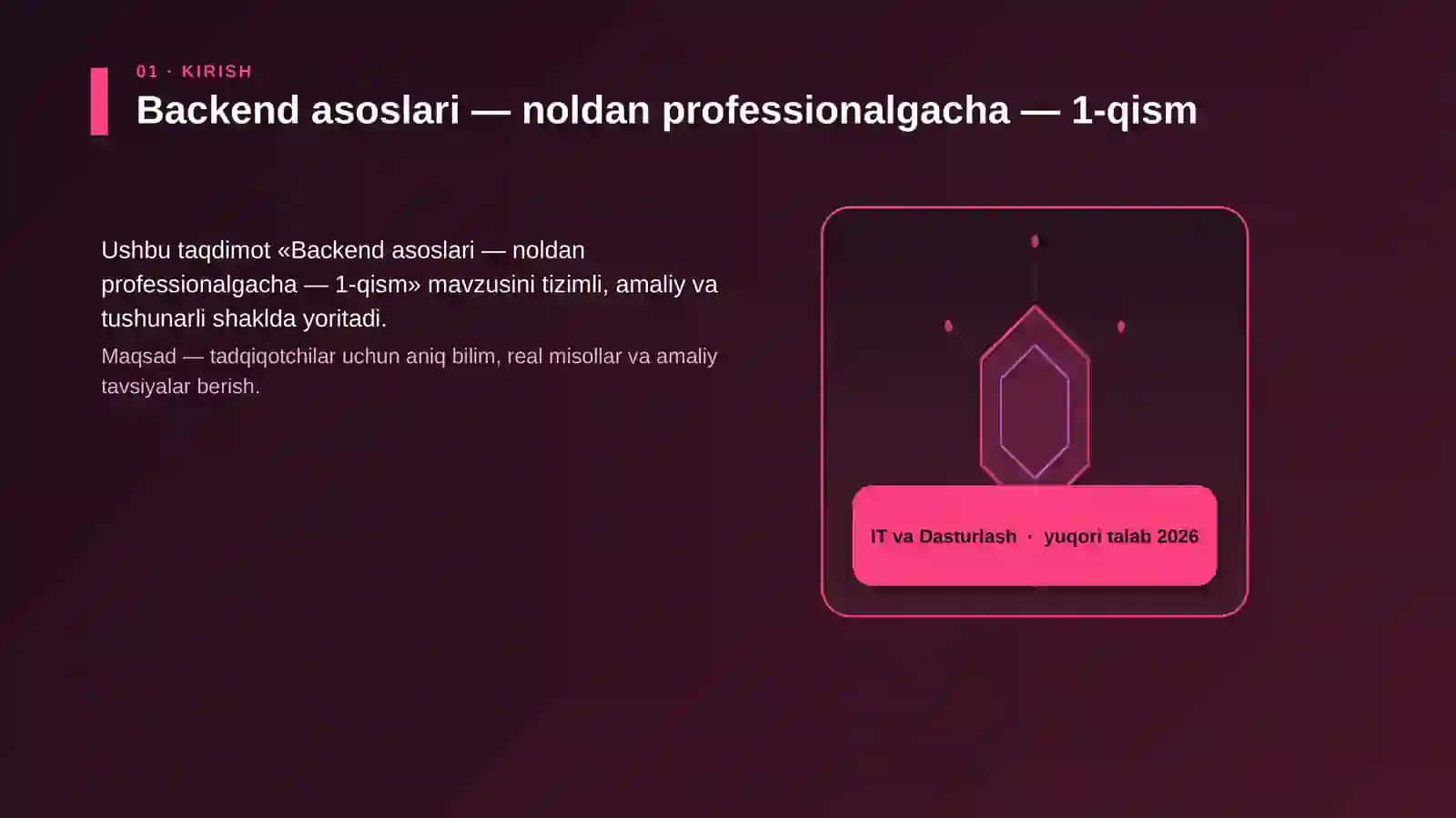 01 · KIRISH

Backend asoslari — noldan professionalgacha — 1-qism

Ushbu taqdimot «Backend asoslari — noldan professionalgacha — 1-qism» mavzusini tizimli, amaliy va tushunarli shaklda yoritadi.

Maqsad — tadqiqotchilar uchun aniq bilim, real misollar va amaliy tavsiyalar berish.

IT va Dasturlash · yuqori talab 2026